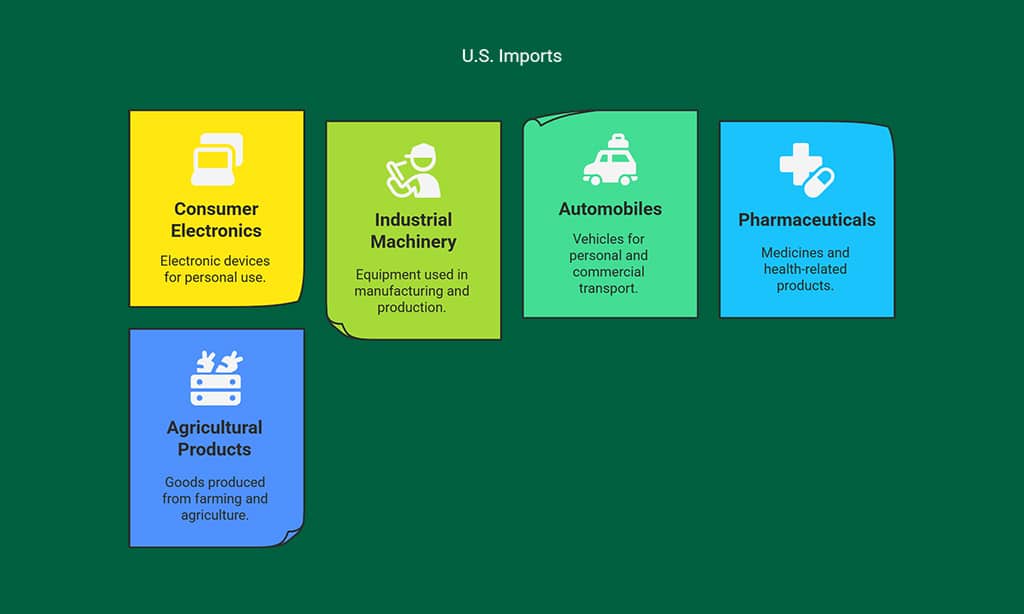 U.S. Imports

Consumer Electronics

Electronic devices for personal use.

Industrial Machinery

Equipment used in manufacturing and production.

Automobiles

Vehicles for personal and commercial transport.

Pharmaceuticals

Medicines and health-related products.

Agricultural Products

Goods produced from farming and agriculture.